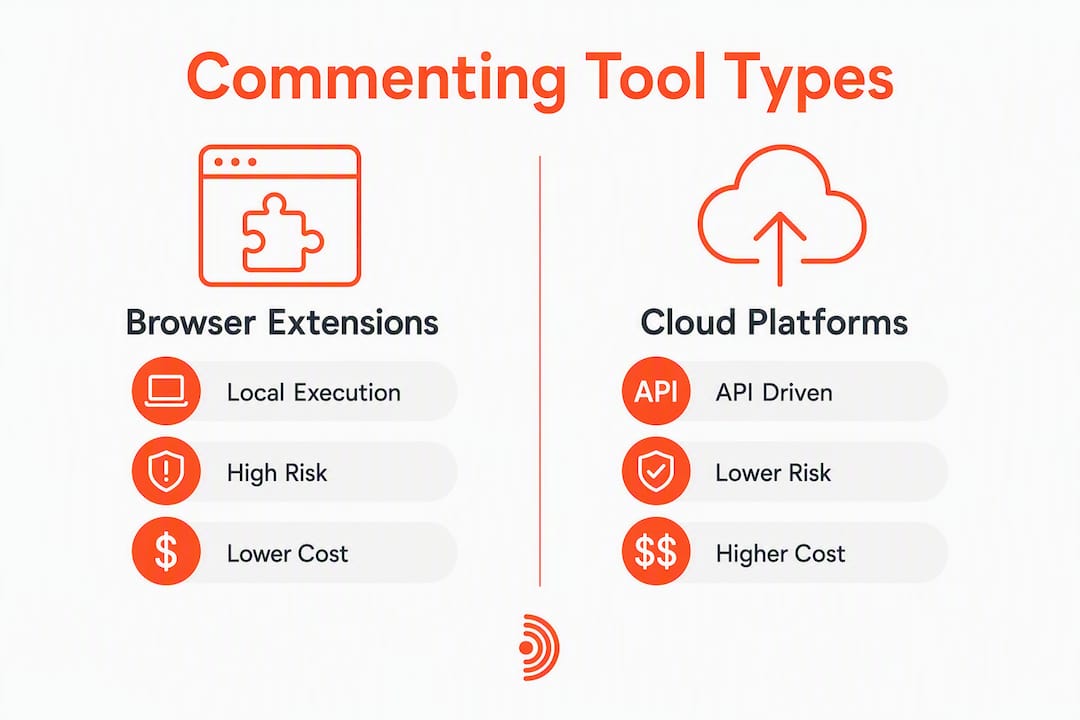 Commenting Tool Types

Browser Extensions

Local Execution

High Risk

$ Lower Cost

Cloud Platforms

API API Driven

Lower Risk

$$ Higher Cost